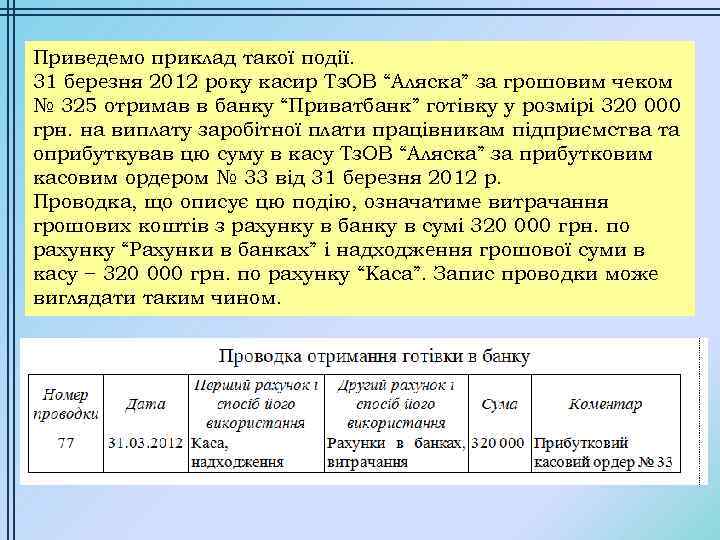 Приведемо приклад такої події.
31 березня 2012 року касир ТзОВ “Аляска” за грошовим чеком № 325 отримав в банку “Приватбанк” готівку у розмірі 320 000 грн. на виплату заробітної плати працівникам підприємства та оприбуткував цю суму в касу ТзОВ “Аляска” за прибутковим касовим ордером № 33 від 31 березня 2012 р.
Проводка, що описує цю подію, означатиме витрачання грошових коштів з рахунку в банку в сумі 320 000 грн. по рахунку “Рахунки в банках” і надходження грошової суми в касу – 320 000 грн. по рахунку “Каса”. Запис проводки може виглядати таким чином.

Проводка отримання готівки в банку

| Номер проводки | Дата | Перший рахунок і спосіб його використання | Другий рахунок і спосіб його використання | Сума | Коментар |
|---|---|---|---|---|---|
| 77 | 31.03.2012 | Каса, надходження | Рахунки в банках, витрачання | 320 000 | Прибутковий касовий ордер № 33 |